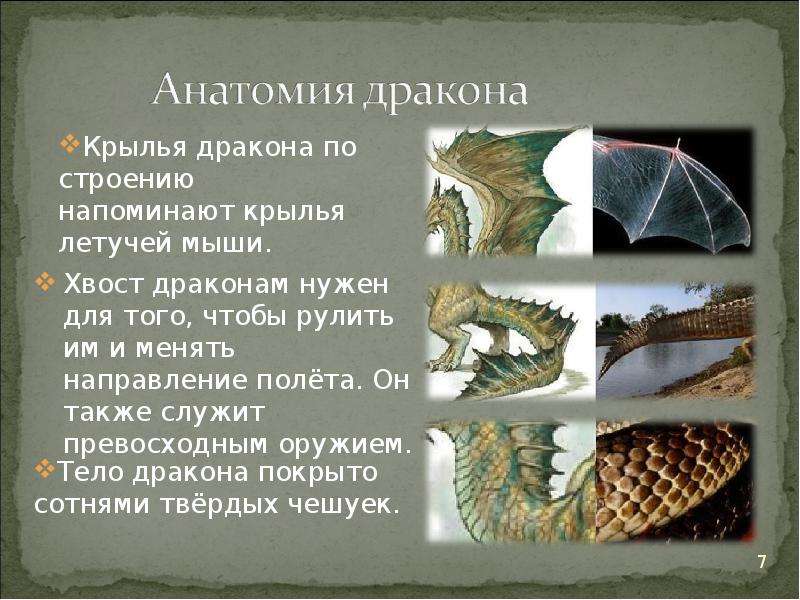 Анатомия дракона

❖Крылья дракона по строению напоминают крылья летучей мыши.

❖ Хвост драконам нужен для того, чтобы рулить им и менять направление полёта. Он также служит превосходным оружием.

❖Тело дракона покрыто сотнями твёрдых чешуек.

7